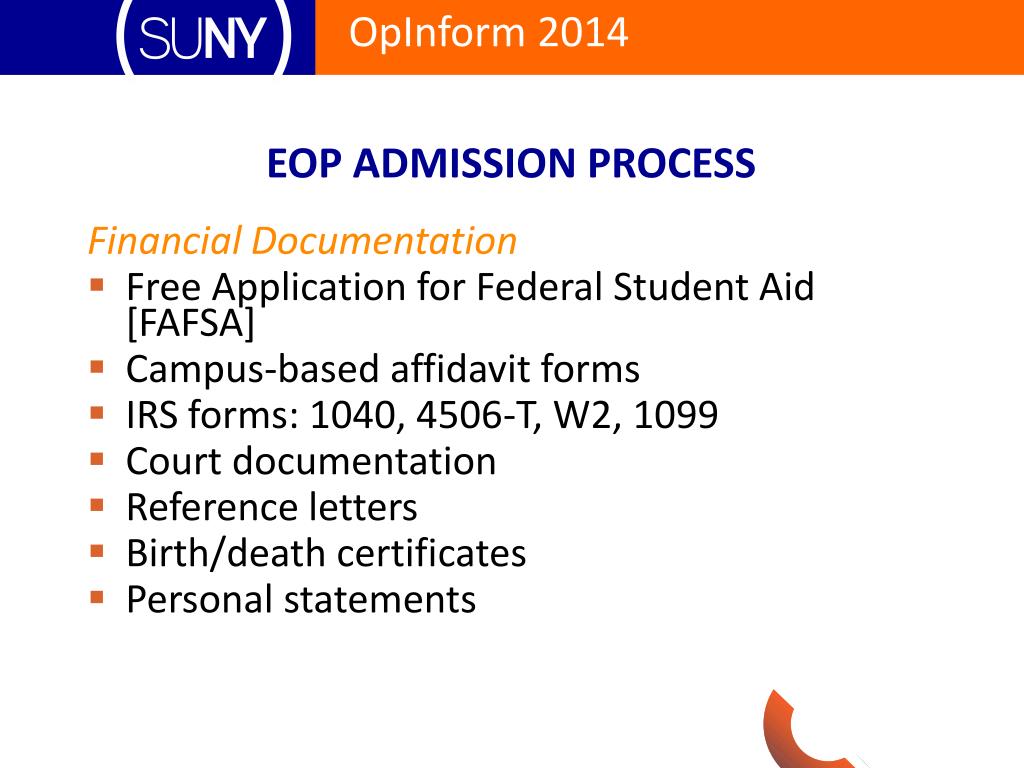 SUNY

OpInform 2014

EOP ADMISSION PROCESS

Financial Documentation

- Free Application for Federal Student Aid [FAFSA]
- Campus-based affidavit forms
- IRS forms: 1040, 4506-T, W2, 1099
- Court documentation
- Reference letters
- Birth/death certificates
- Personal statements